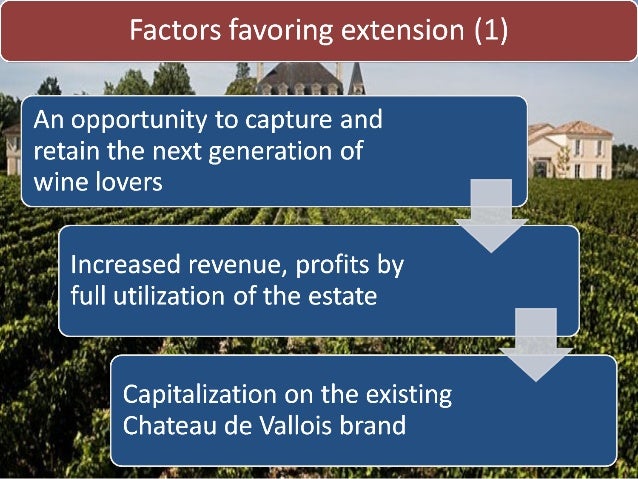 Factors favoring extension (1)

An opportunity to capture and retain the next generation of wine lovers

Increased revenue, profits by full utilization of the estate

Capitalization on the existing Chateau de Vallois brand